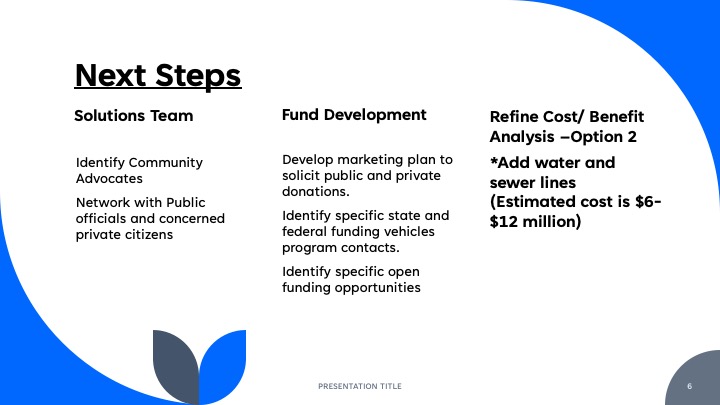 Next Steps

Solutions Team

Identify Community Advocates

Network with Public officials and concerned private citizens

Fund Development

Develop marketing plan to solicit public and private donations.

Identify specific state and federal funding vehicles program contacts.

Identify specific open funding opportunities

Refine Cost/ Benefit Analysis –Option 2

*Add water and sewer lines (Estimated cost is $6-$12 million)

PRESENTATION TITLE

6